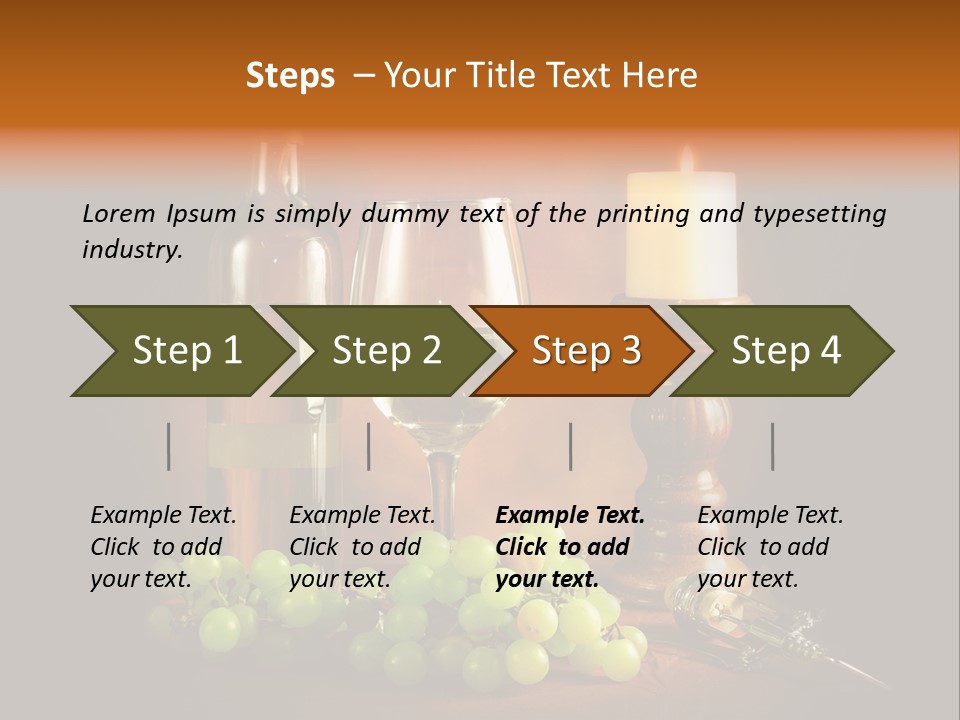 Steps – Your Title Text Here

Lorem Ipsum is simply dummy text of the printing and typesetting industry.

Step 1

Step 2

Step 3

Step 4

Example Text. Click to add your text.

Example Text. Click to add your text.

Example Text. Click to add your text.

Example Text. Click to add your text.